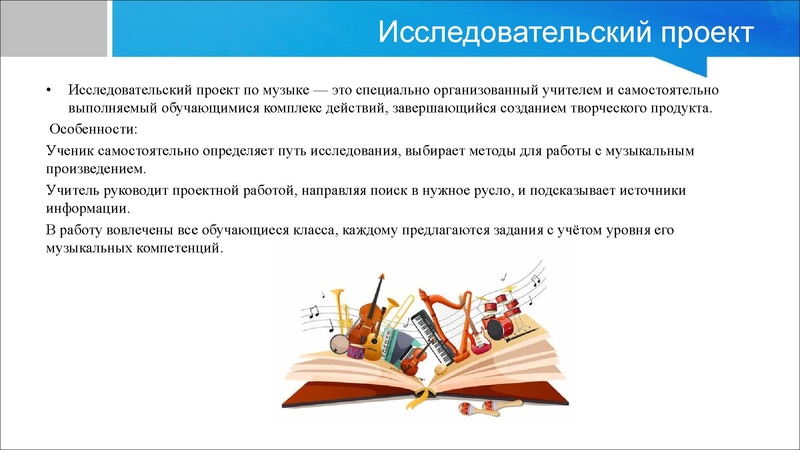 Исследовательский проект

• Исследовательский проект по музыке — это специально организованный учителем и самостоятельно выполняемый обучающимися комплекс действий, завершающийся созданием творческого продукта.

Особенности:

Ученик самостоятельно определяет путь исследования, выбирает методы для работы с музыкальным произведением.

Учитель руководит проектной работой, направляя поиск в нужное русло, и подсказывает источники информации.

В работу вовлечены все обучающиеся класса, каждому предлагаются задания с учётом уровня его музыкальных компетенций.